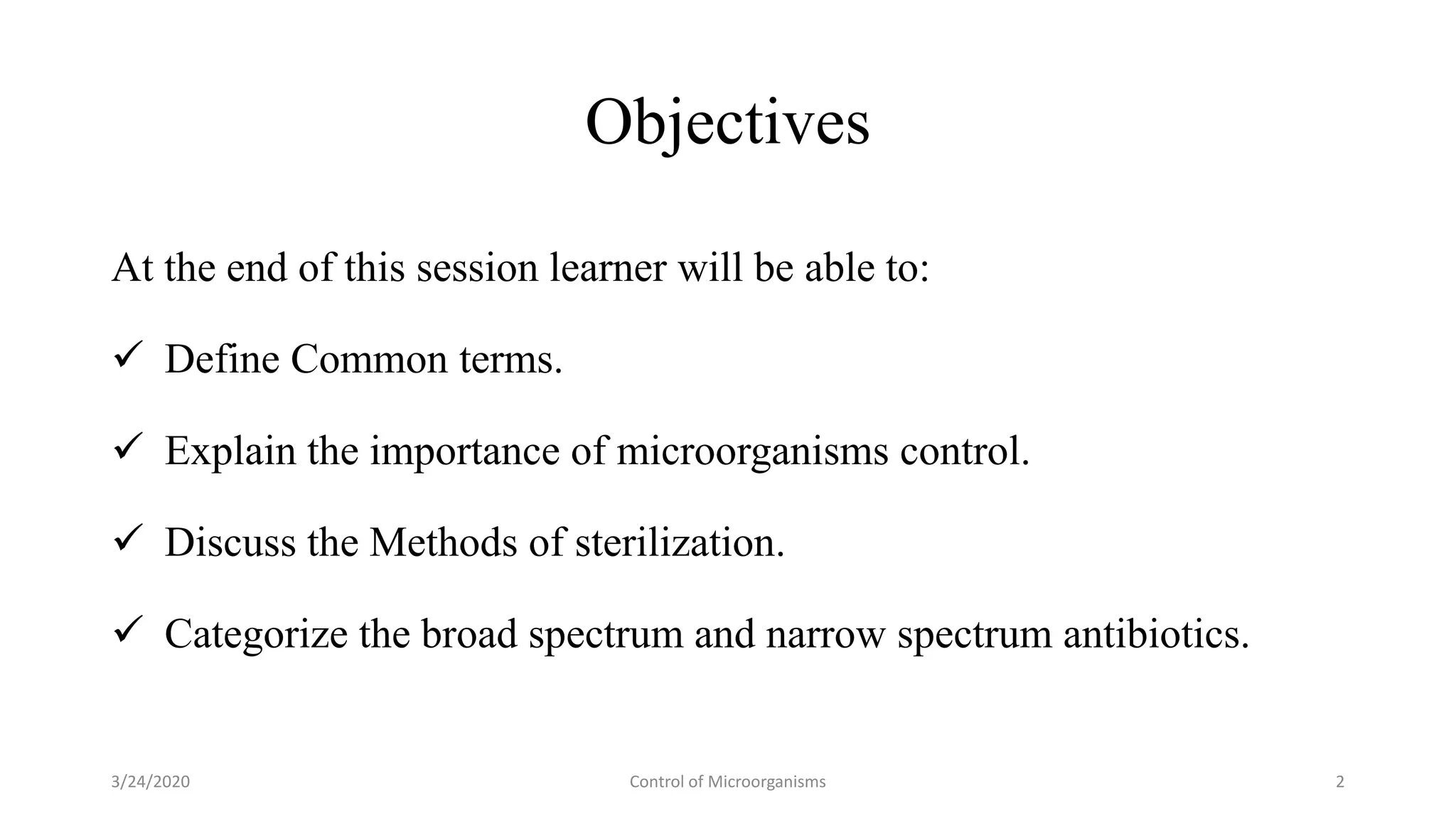 Objectives

At the end of this session learner will be able to:

✓ Define Common terms.

✓ Explain the importance of microorganisms control.

✓ Discuss the Methods of sterilization.

✓ Categorize the broad spectrum and narrow spectrum antibiotics.

3/24/2020 Control of Microorganisms 2